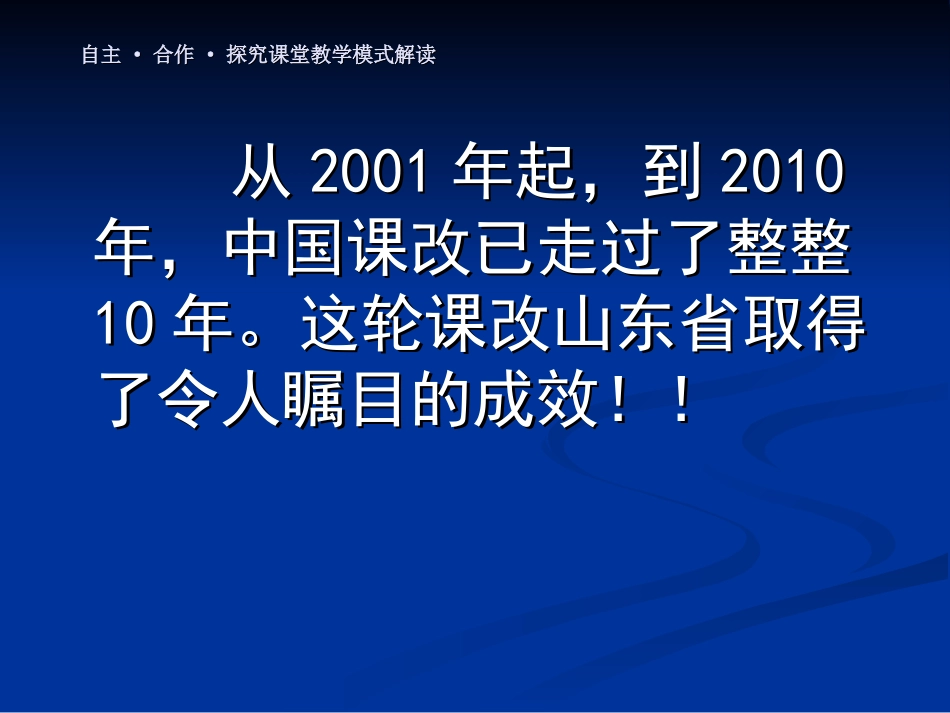 自主 · 合作 · 探究课堂教学模式解读

从 2001 年起，到 2010 年，中国课改已走过了整整 10 年。这轮课改山东省取得了令人瞩目的成效！！